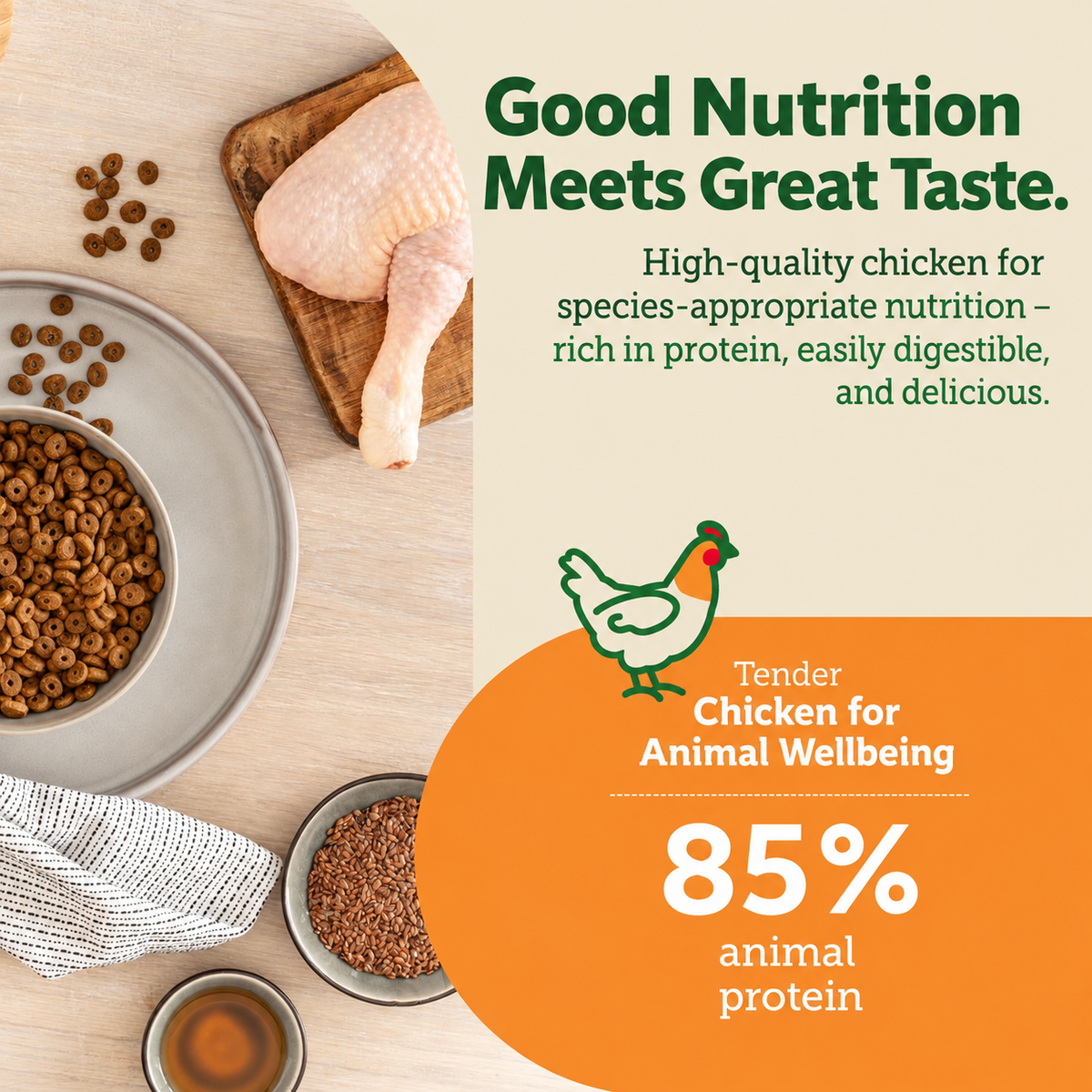 Good Nutrition Meets Great Taste.

High-quality chicken for species-appropriate nutrition – rich in protein, easily digestible, and delicious.

Tender
Chicken for Animal Wellbeing

85%
animal protein